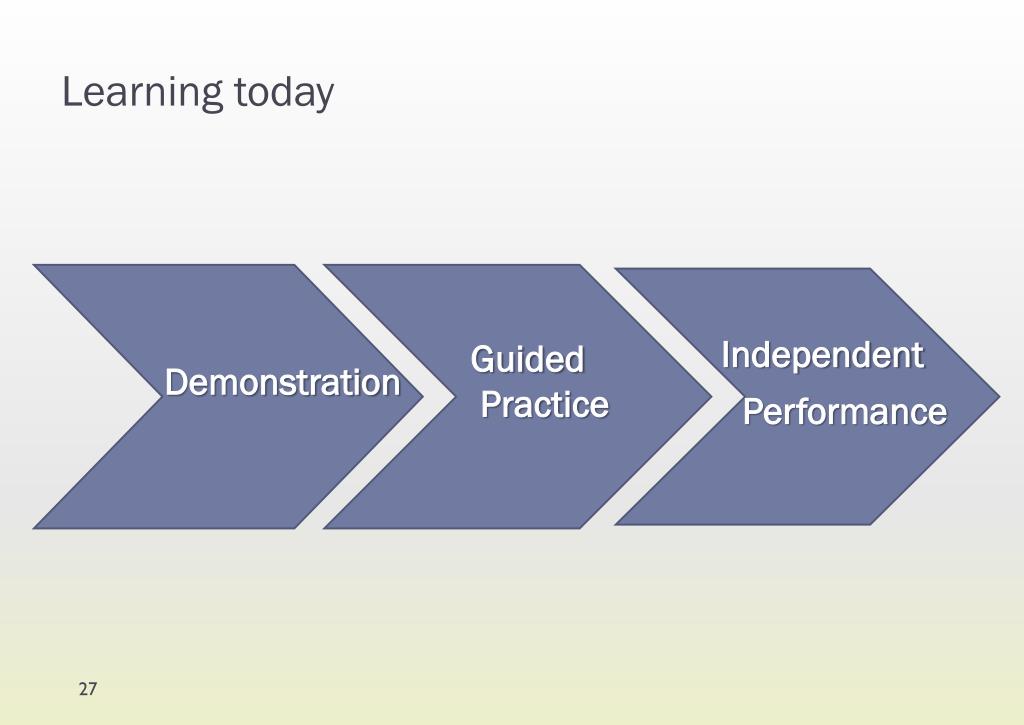 Learning today

Demonstration

Guided Practice

Independent Performance

27